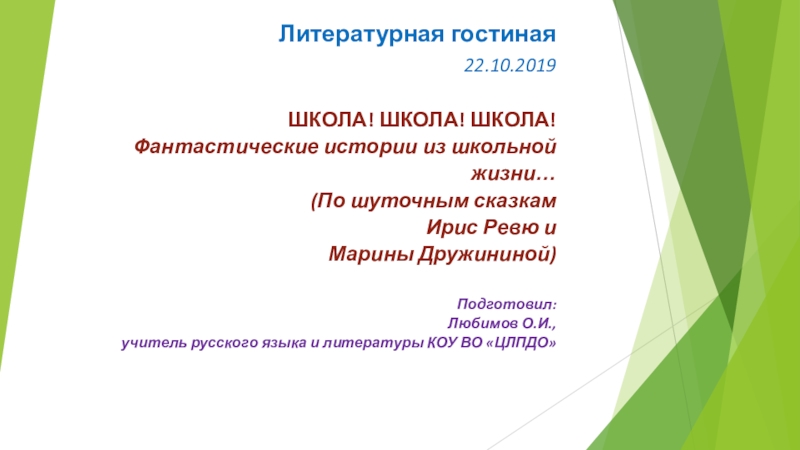 Литературная гостиная

22.10.2019

ШКОЛА! ШКОЛА! ШКОЛА!
Фантастические истории из школьной жизни…
(По шуточным сказкам
Ирис Ревю и
Марины Дружининой)

Подготовил:
Любимов О.И.,
учитель русского языка и литературы КОУ ВО «ЦЛПДО»